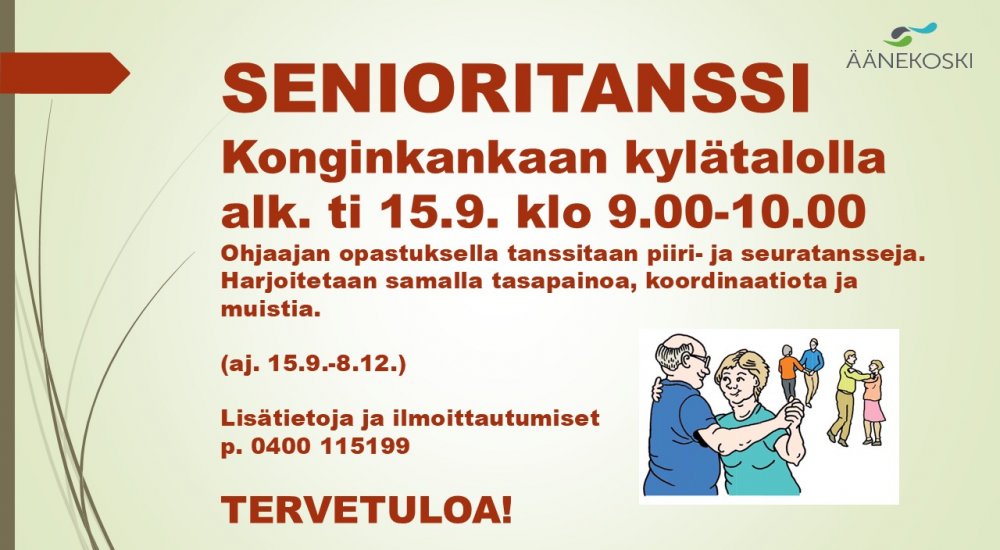 ÄÄNEKOSKI

SENIORITANSSI

Konginkankaan kylätalolla

alk. ti 15.9. klo 9.00-10.00

Ohjaajan opastuksella tanssitaan piiri- ja seuratansseja. Harjoitetaan samalla tasapainoa, koordinaatiota ja muistia.

(aj. 15.9.-8.12.)

Lisätietoja ja ilmoittautumiset
p. 0400 115199

TERVETULOA!